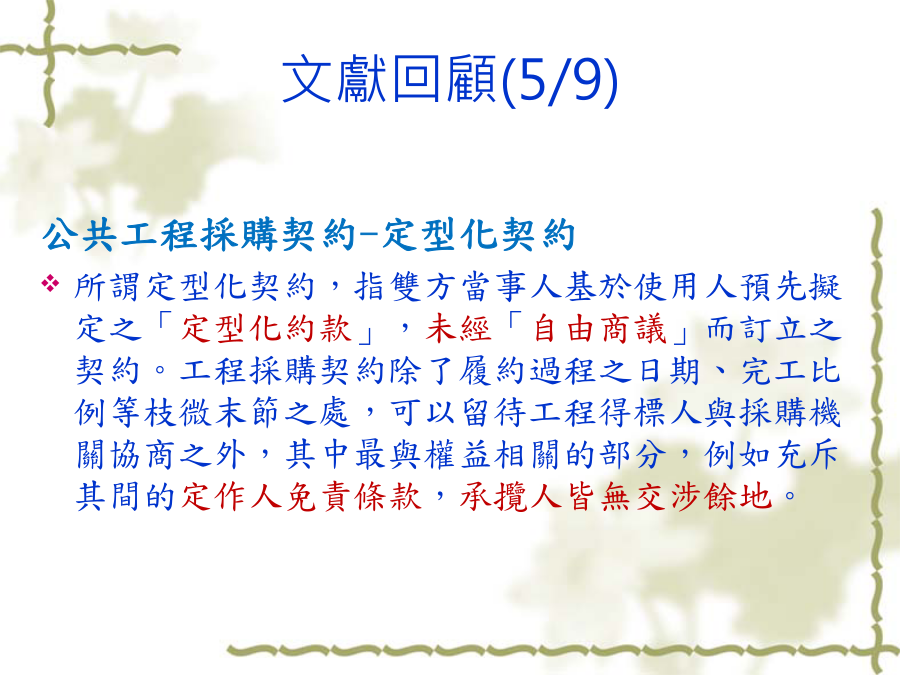 文獻回顧(5/9)

公共工程採購契約–定型化契約

❖ 所謂定型化契約，指雙方當事人基於使用人預先擬定之「定型化約款」，未經「自由商議」而訂立之契約。工程採購契約除了履約過程之日期、完工比例等枝微末節之處，可以留待工程得標人與採購機關協商之外，其中最與權益相關的部分，例如充斥其間的定作人免責條款，承攬人皆無交涉餘地。